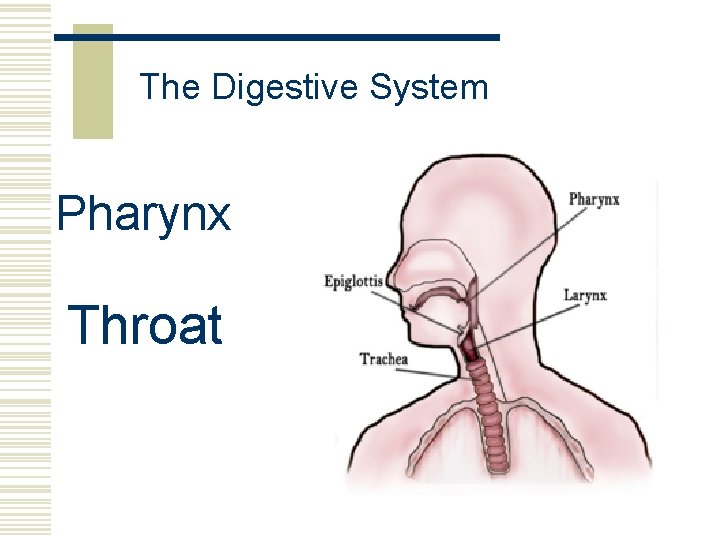 The Digestive System

Pharynx

Throat

Pharynx

Epiglottis

Larynx

Trachea